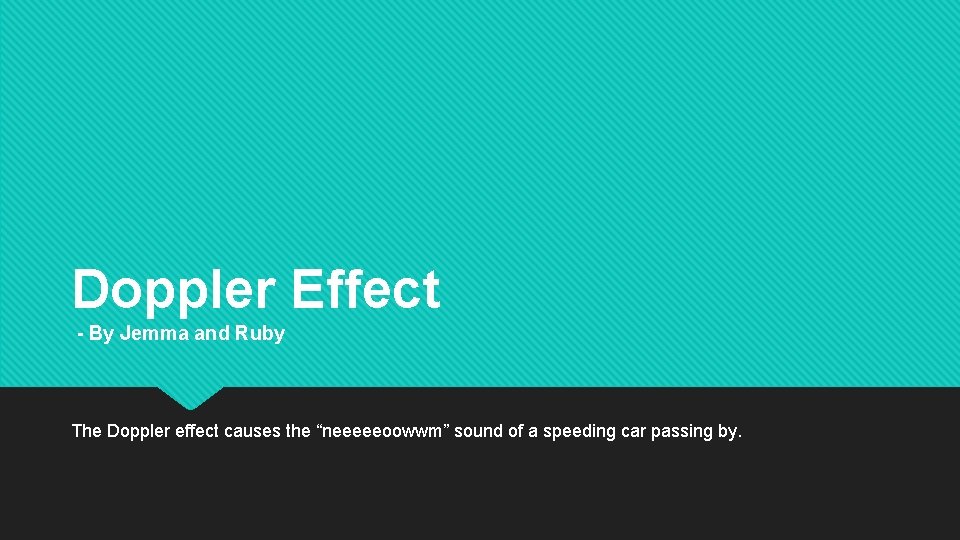 Doppler Effect

- By Jemma and Ruby

The Doppler effect causes the “neeeeeoowwm” sound of a speeding car passing by.